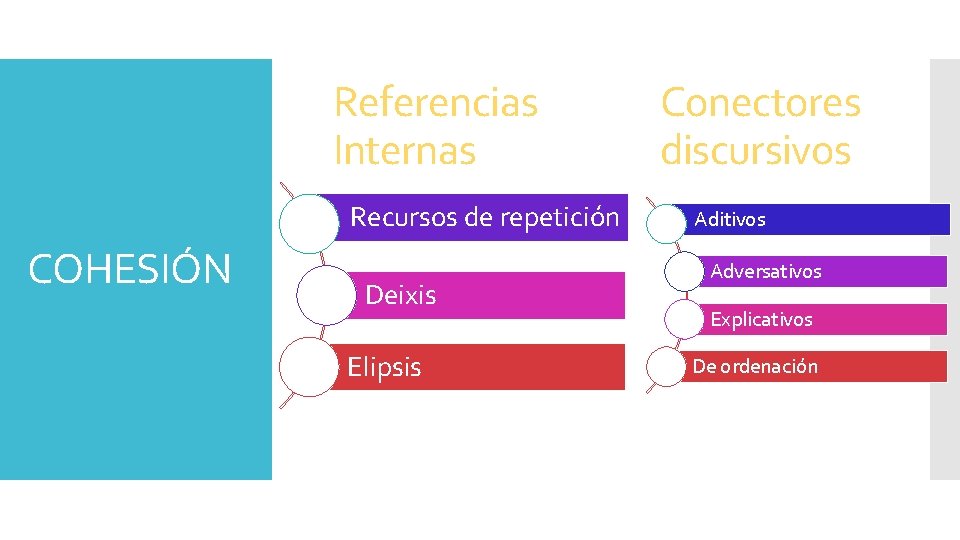 COHESIÓN

Referencias Internas

Recursos de repetición

Deixis

Elipsis

Conectores discursivos

Aditivos

Adversativos

Explicativos

De ordenación